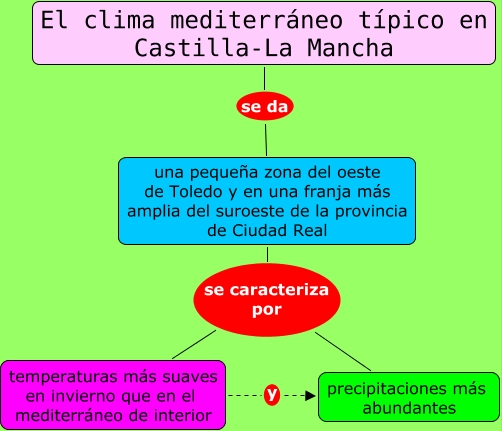 El clima mediterráneo típico en Castilla-La Mancha

se da

una pequeña zona del oeste de Toledo y en una franja más amplia del suroeste de la provincia de Ciudad Real

se caracteriza por

temperaturas más suaves en invierno que en el mediterráneo de interior

y

precipitaciones más abundantes